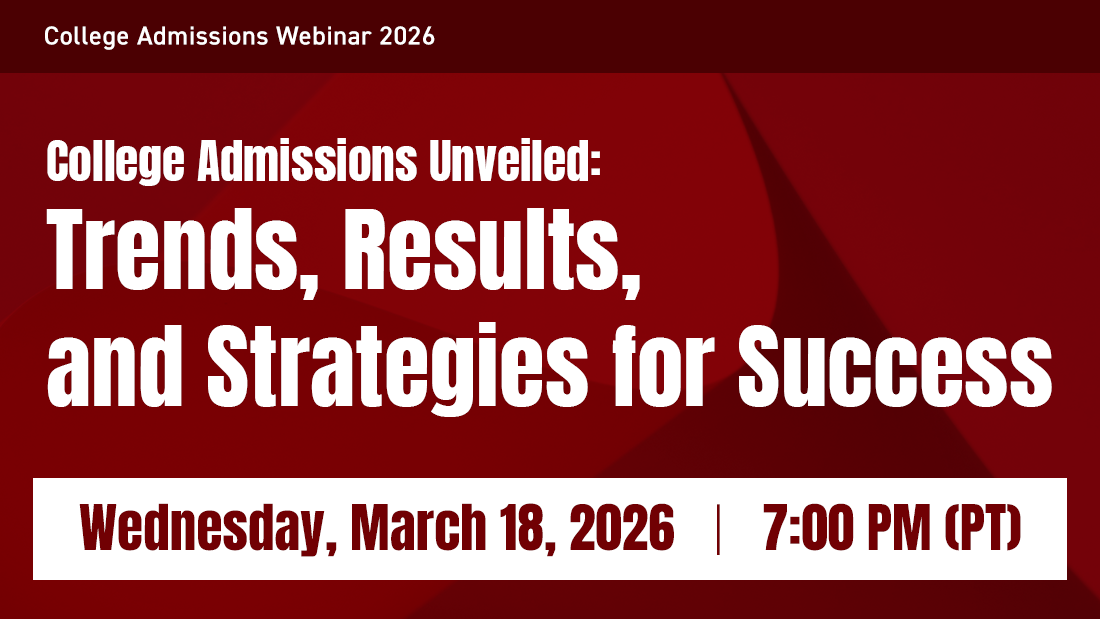 College Admissions Webinar 2026

College Admissions Unveiled:
Trends, Results, and Strategies for Success

Wednesday, March 18, 2026 | 7:00 PM (PT)